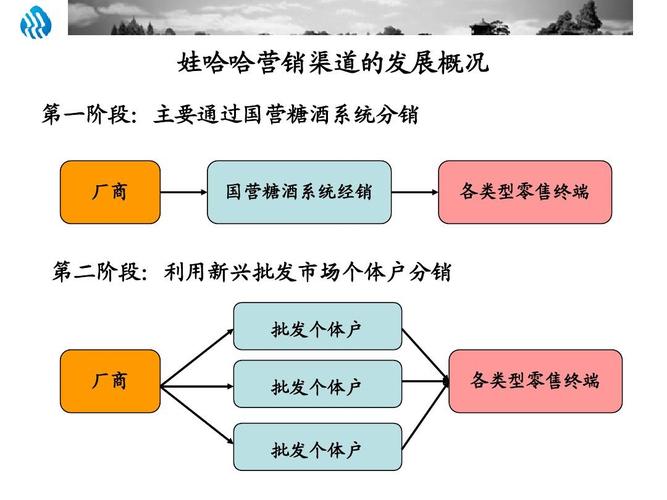 娃哈哈营销渠道的发展概况

第一阶段：主要通过国营糖酒系统分销

厂商

国营糖酒系统经销

各类型零售终端

第二阶段：利用新兴批发市场个体户分销

厂商

批发个体户

批发个体户

批发个体户

各类型零售终端